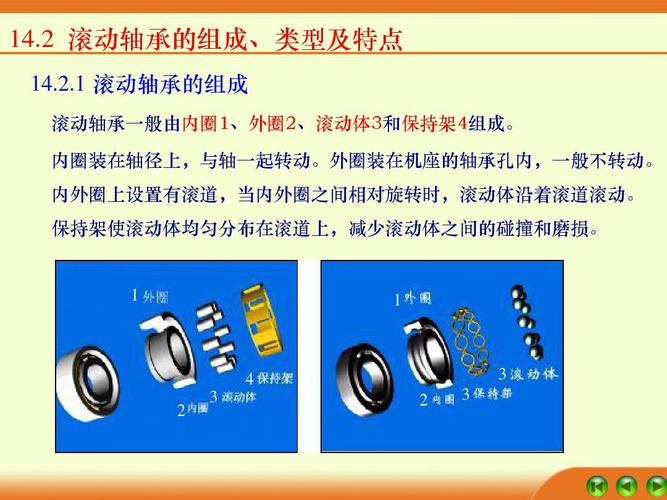 14.2 滚动轴承的组成、类型及特点

14.2.1 滚动轴承的组成

滚动轴承一般由内圈1、外圈2、滚动体3和保持架4组成。

内圈装在轴径上，与轴一起转动。外圈装在机座的轴承孔内，一般不转动。

内外圈上设置有滚道，当内外圈之间相对旋转时，滚动体沿着滚道滚动。

保持架使滚动体均匀分布在滚道上，减少滚动体之间的碰撞和磨损。

1 外圈
4 保持架
3 滚动体
2 内圈

1 外圈
3 滚动体
2 内圈
3 保持架